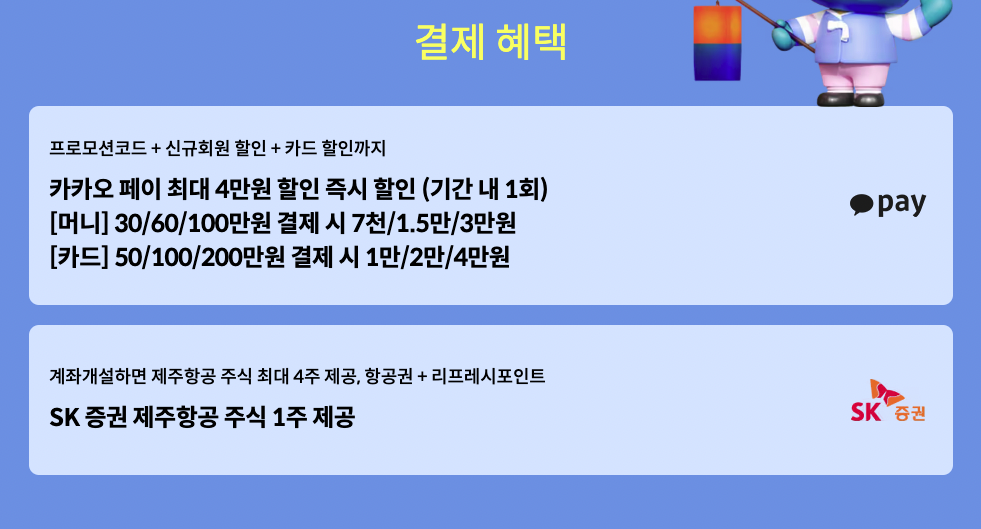 결제 혜택

프로모션코드 + 신규회원 할인 + 카드 할인까지

카카오 페이 최대 4만원 할인 즉시 할인 (기간 내 1회)
[머니] 30/60/100만원 결제 시 7천/1.5만/3만원
[카드] 50/100/200만원 결제 시 1만/2만/4만원

pay

계좌개설하면 제주항공 주식 최대 4주 제공, 항공권 + 리프레시포인트

SK 증권 제주항공 주식 1주 제공

SK 증권